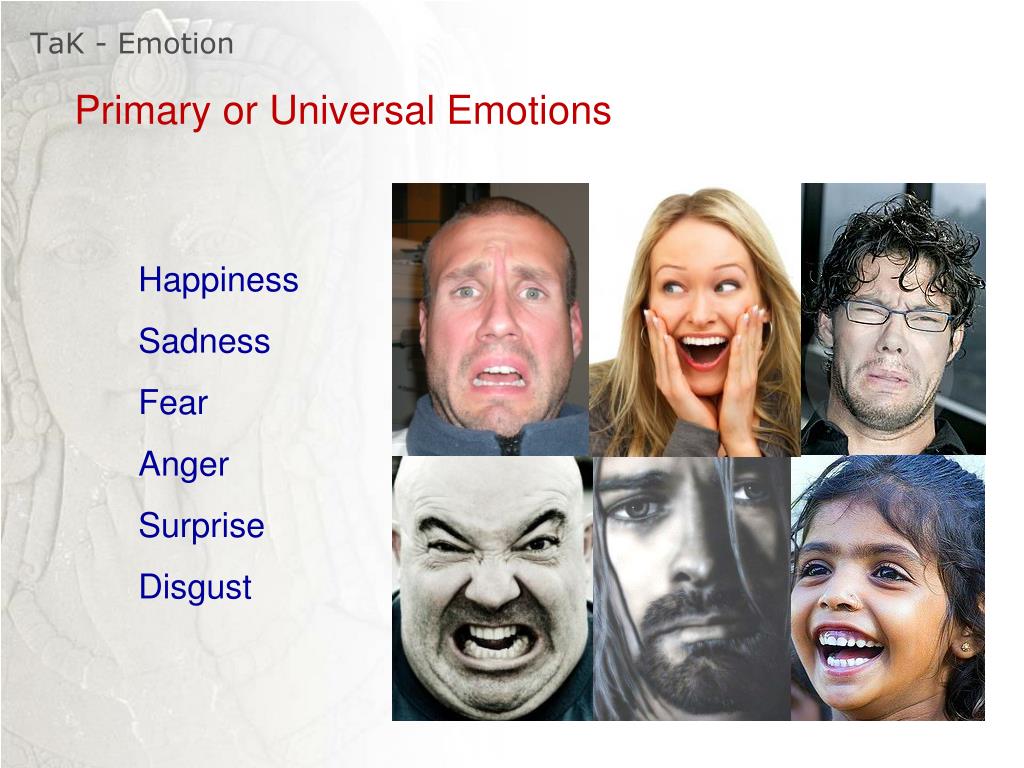 TaK - Emotion

Primary or Universal Emotions

Happiness
Sadness
Fear
Anger
Surprise
Disgust